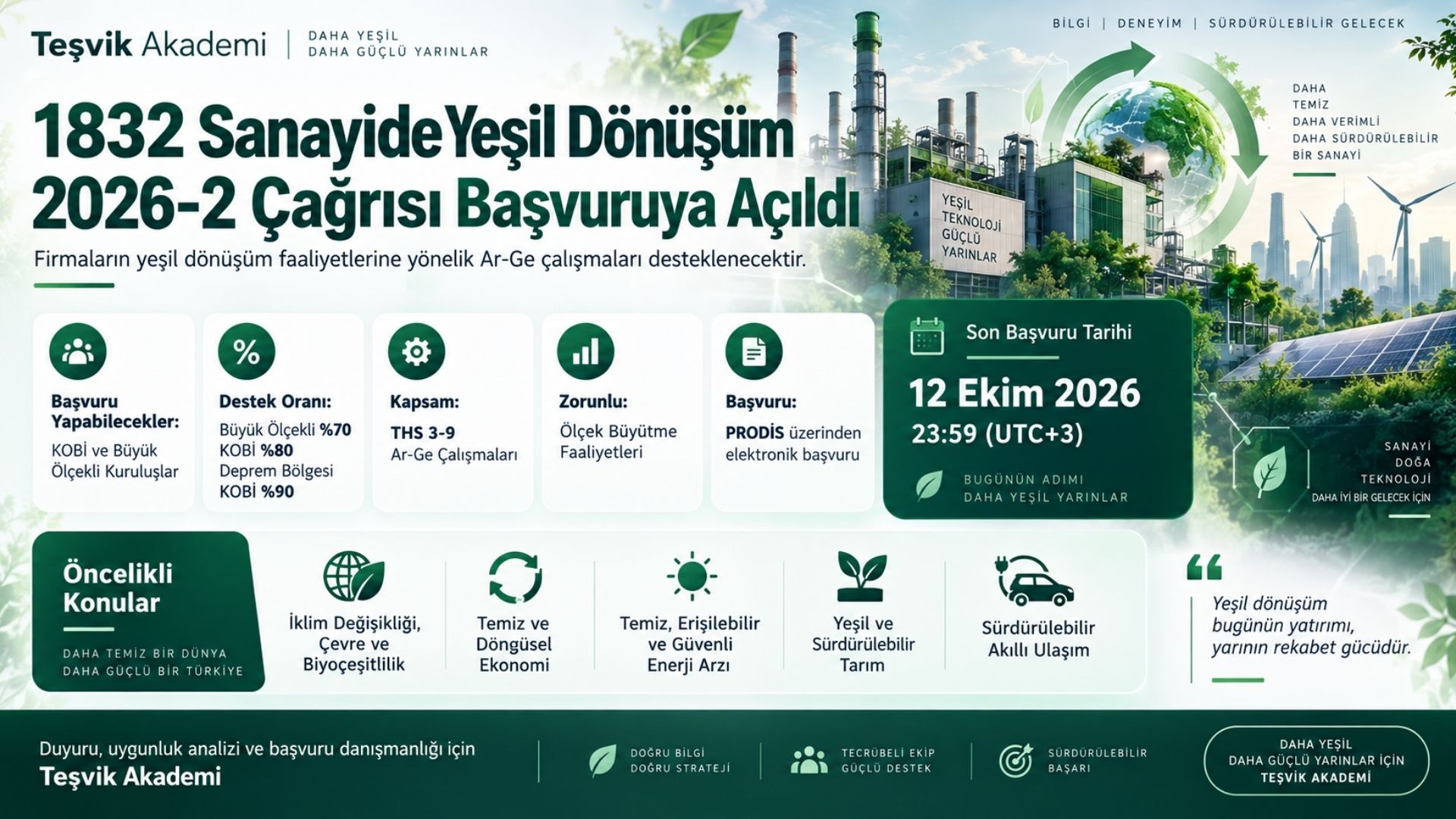 Teşvik Akademi | DAHA YEŞİL DAHA GÜÇLÜ YARINLAR

BİLGİ | DENEYİM | SÜRDÜRÜLEBİLİR GELECEK

1832 Sanayide Yeşil Dönüşüm 2026-2 Çağrısı Başvuruya Açıldı

Firmaların yeşil dönüşüm faaliyetlerine yönelik Ar-Ge çalışmaları desteklenecektir.

YEŞİL TEKNOLOJİ GÜÇLÜ YARINLAR

DAHA TEMİZ DAHA VERİMLİ DAHA SÜRDÜRÜLEBİLİR BİR SANAYİ

Başvuru Yapabilecekler:
KOBİ ve Büyük Ölçekli Kuruluşlar

Destek Oranı:
Büyük Ölçekli %70
KOBİ %80
Deprem Bölgesi KOBİ %90

Kapsam:
THS 3-9
Ar-Ge Çalışmaları

Zorunlu:
Ölçek Büyütme Faaliyetleri

Başvuru:
PRODİS üzerinden elektronik başvuru

Son Başvuru Tarihi
12 Ekim 2026
23:59 (UTC+3)
BUGÜNÜN ADIMI DAHA YEŞİL YARINLAR

SANAYİ DOĞA TEKNOLOJİ DAHA İYİ BİR GELECEK İÇİN

Öncelikli Konular
DAHA TEMİZ BİR DÜNYA DAHA GÜÇLÜ BİR TÜRKİYE

İklim Değişikliği, Çevre ve Biyoçeşitlilik

Temiz ve Döngüsel Ekonomi

Temiz, Erişilebilir ve Güvenli Enerji Arzı

Yeşil ve Sürdürülebilir Tarım

Sürdürülebilir Akıllı Ulaşım

Yeşil dönüşüm bugünün yatırımı, yarının rekabet gücüdür.

Duyuru, uygunluk analizi ve başvuru danışmanlığı için
Teşvik Akademi

DOĞRU BİLGİ DOĞRU STRATEJİ

TECRÜBELİ EKİP GÜÇLÜ DESTEK

SÜRDÜRÜLEBİLİR BAŞARI

DAHA YEŞİL DAHA GÜÇLÜ YARINLAR İÇİN TEŞVİK AKADEMİ